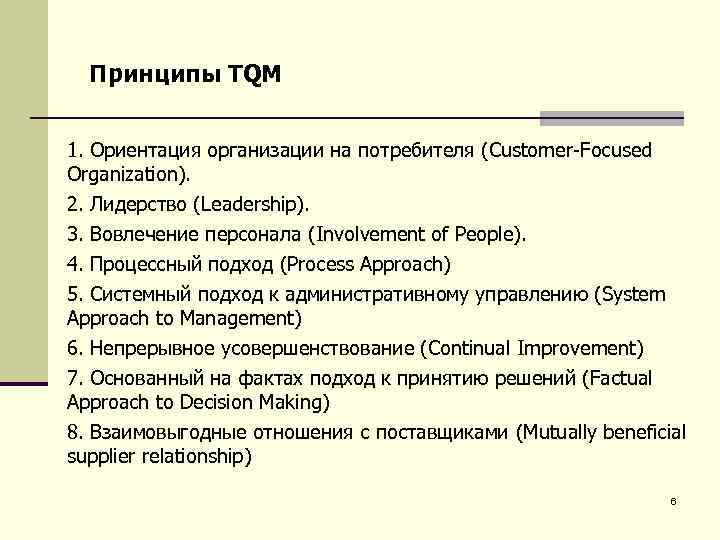 Принципы TQM

1. Ориентация организации на потребителя (Customer-Focused Organization).

2. Лидерство (Leadership).

3. Вовлечение персонала (Involvement of People).

4. Процессный подход (Process Approach)

5. Системный подход к административному управлению (System Approach to Management)

6. Непрерывное усовершенствование (Continual Improvement)

7. Основанный на фактах подход к принятию решений (Factual Approach to Decision Making)

8. Взаимовыгодные отношения с поставщиками (Mutually beneficial supplier relationship)

6